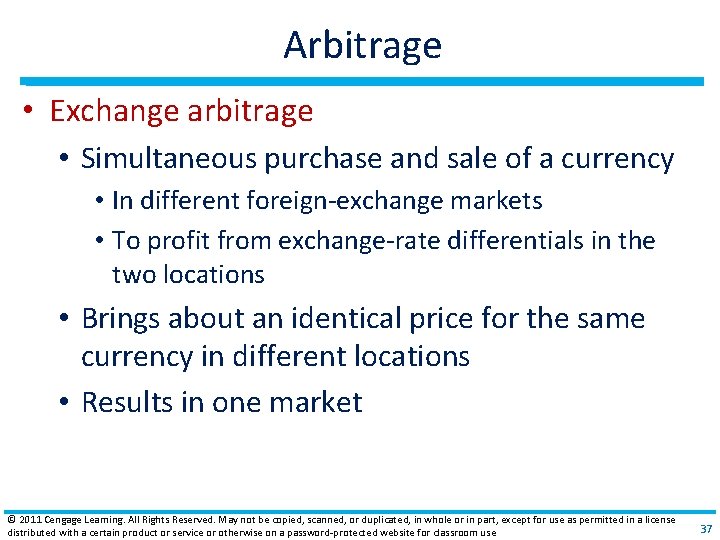 Arbitrage

• Exchange arbitrage
  • Simultaneous purchase and sale of a currency
    • In different foreign-exchange markets
    • To profit from exchange-rate differentials in the two locations
  • Brings about an identical price for the same currency in different locations
  • Results in one market

© 2011 Cengage Learning. All Rights Reserved. May not be copied, scanned, or duplicated, in whole or in part, except for use as permitted in a license distributed with a certain product or service or otherwise on a password-protected website for classroom use

37